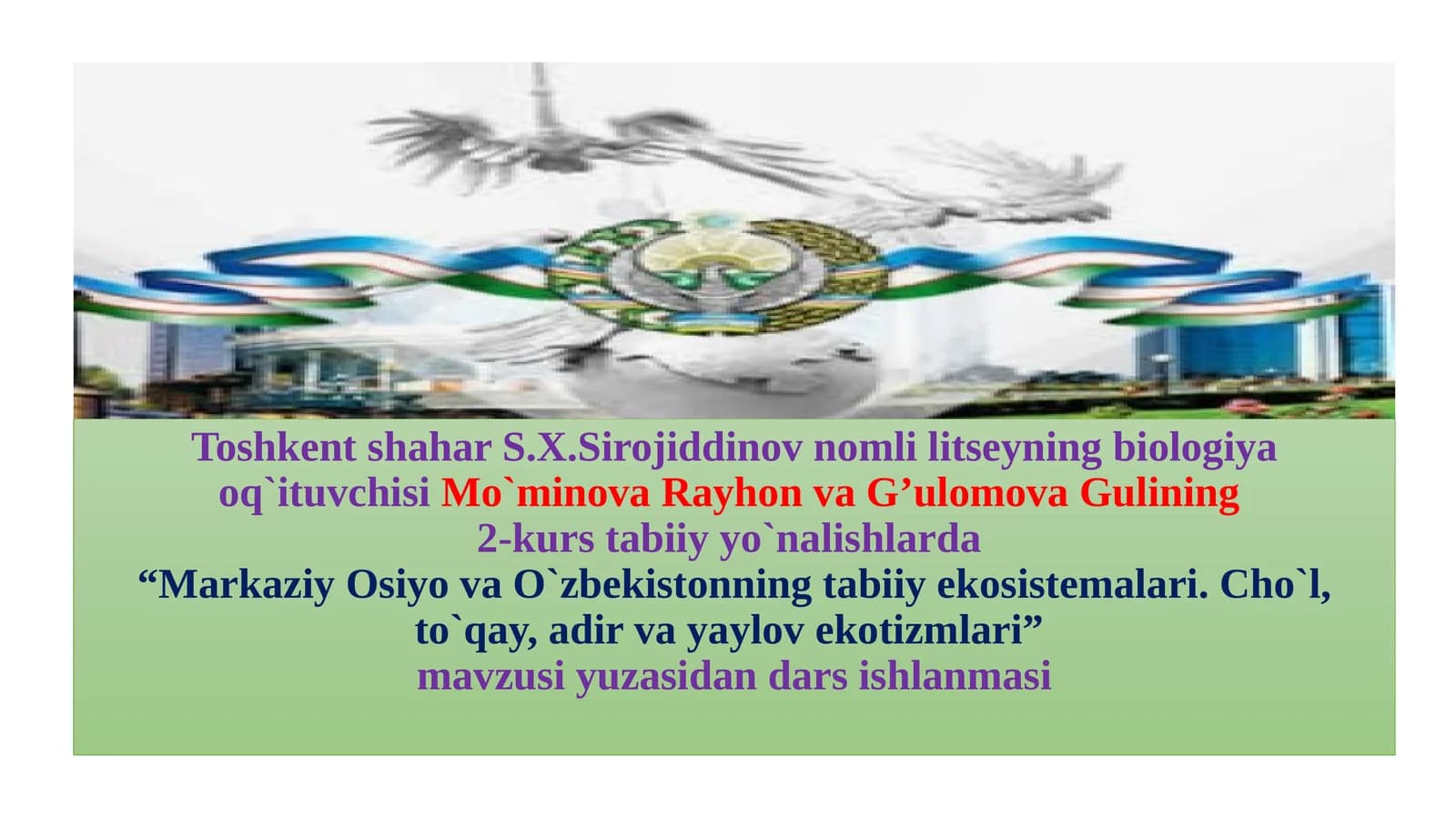 Toshkent shahar S.X.Sirojiddinov nomli litseyning biologiya oq`ituvchisi Mo`minova Rayhon va G’ulomova Gulining
2-kurs tabiiy yo`nalishlarda
“Markaziy Osiyo va O`zbekistonning tabiiy ekosistemalari. Cho`l, to`qay, adir va yaylov ekotizmlari”
mavzusi yuzasidan dars ishlanmasi